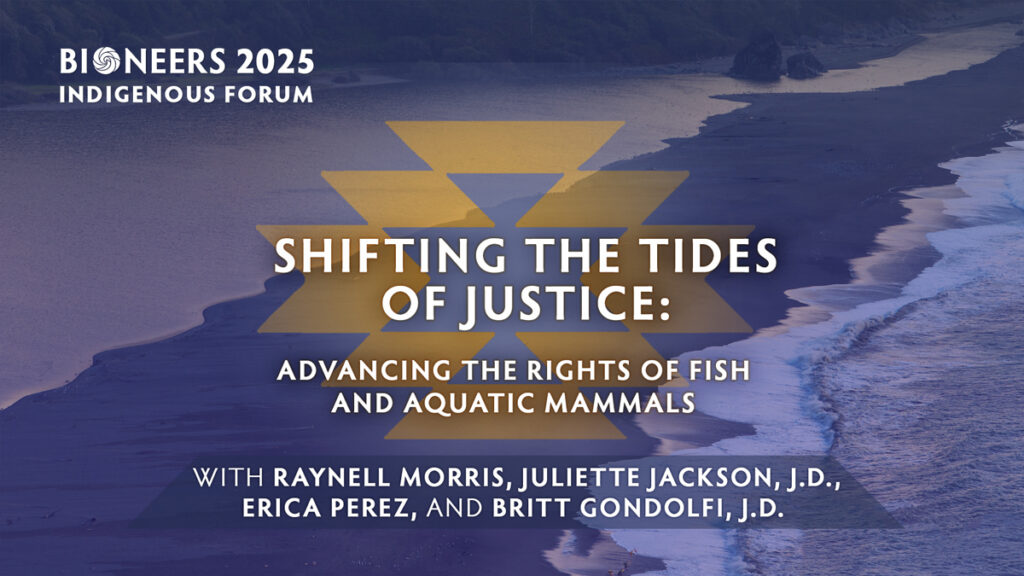 BIONEERS 2025
INDIGENOUS FORUM

SHIFTING THE TIDES OF JUSTICE:

ADVANCING THE RIGHTS OF FISH AND AQUATIC MAMMALS

WITH RAYNELL MORRIS, JULIETTE JACKSON, J.D., ERICA PEREZ, AND BRITT GONDOLFI, J.D.